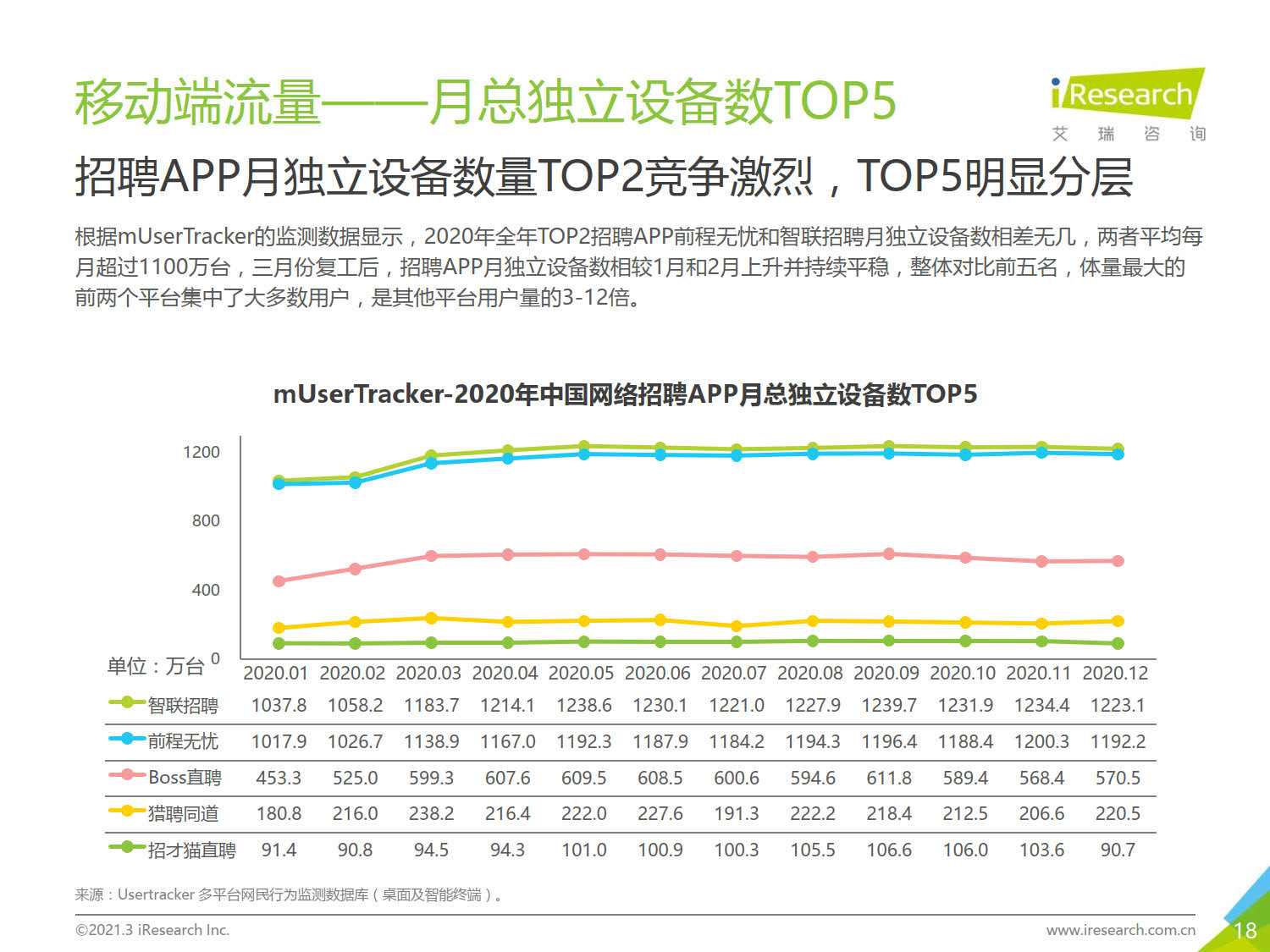 移动端流量——月总独立设备数TOP5

iResearch
艾 瑞 咨 询

招聘APP月独立设备数量TOP2竞争激烈，TOP5明显分层

根据mUserTracker的监测数据显示，2020年全年TOP2招聘APP前程无忧和智联招聘月独立设备数相差无几，两者平均每月超过1100万台，三月份复工后，招聘APP月独立设备数相较1月和2月上升并持续平稳，整体对比前五名，体量最大的前两个平台集中了大多数用户，是其他平台用户量的3-12倍。

mUserTracker-2020年中国网络招聘APP月总独立设备数TOP5

1200
800
400
0
单位：万台

| | 2020.01 | 2020.02 | 2020.03 | 2020.04 | 2020.05 | 2020.06 | 2020.07 | 2020.08 | 2020.09 | 2020.10 | 2020.11 | 2020.12 |
|---|---|---|---|---|---|---|---|---|---|---|---|---|
| 智联招聘 | 1037.8 | 1058.2 | 1183.7 | 1214.1 | 1238.6 | 1230.1 | 1221.0 | 1227.9 | 1239.7 | 1231.9 | 1234.4 | 1223.1 |
| 前程无忧 | 1017.9 | 1026.7 | 1138.9 | 1167.0 | 1192.3 | 1187.9 | 1184.2 | 1194.3 | 1196.4 | 1188.4 | 1200.3 | 1192.2 |
| Boss直聘 | 453.3 | 525.0 | 599.3 | 607.6 | 609.5 | 608.5 | 600.6 | 594.6 | 611.8 | 589.4 | 568.4 | 570.5 |
| 猎聘同道 | 180.8 | 216.0 | 238.2 | 216.4 | 222.0 | 227.6 | 191.3 | 222.2 | 218.4 | 212.5 | 206.6 | 220.5 |
| 招才猫直聘 | 91.4 | 90.8 | 94.5 | 94.3 | 101.0 | 100.9 | 100.3 | 105.5 | 106.6 | 106.0 | 103.6 | 90.7 |

来源：Usertracker 多平台网民行为监测数据库（桌面及智能终端）。

©2021.3 iResearch Inc.
www.iresearch.com.cn
18